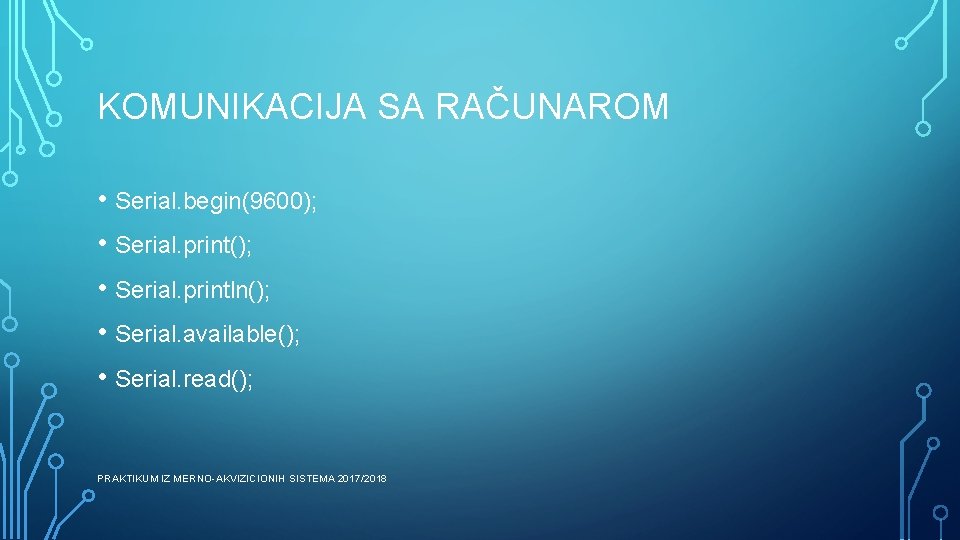 KOMUNIKACIJA SA RAČUNAROM

• Serial.begin(9600);
• Serial.print();
• Serial.println();
• Serial.available();
• Serial.read();

PRAKTIKUM IZ MERNO-AKVIZICIONIH SISTEMA 2017/2018